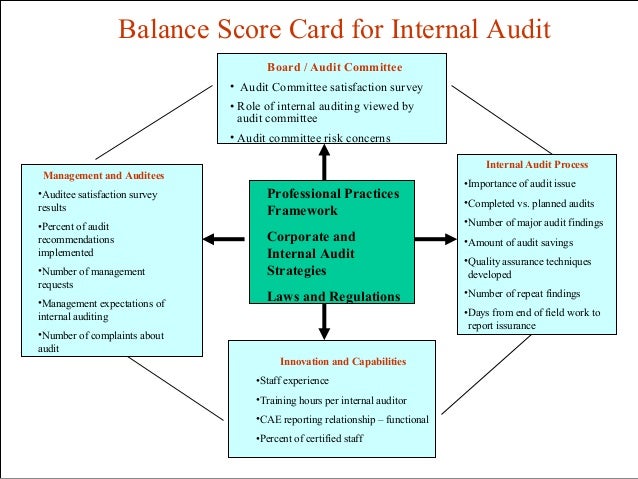 Balance Score Card for Internal Audit

Board / Audit Committee
• Audit Committee satisfaction survey
• Role of internal auditing viewed by audit committee
• Audit committee risk concerns

Management and Auditees
•Auditee satisfaction survey results
•Percent of audit recommendations implemented
•Number of management requests
•Management expectations of internal auditing
•Number of complaints about audit

Professional Practices Framework

Corporate and Internal Audit Strategies

Laws and Regulations

Internal Audit Process
•Importance of audit issue
•Completed vs. planned audits
•Number of major audit findings
•Amount of audit savings
•Quality assurance techniques developed
•Number of repeat findings
•Days from end of field work to report issurance

Innovation and Capabilities
•Staff experience
•Training hours per internal auditor
•CAE reporting relationship – functional
•Percent of certified staff